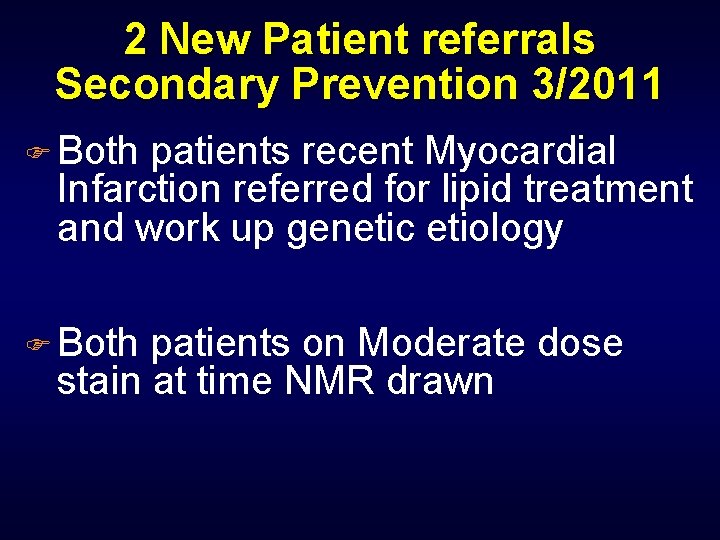 2 New Patient referrals
Secondary Prevention 3/2011

Both patients recent Myocardial Infarction referred for lipid treatment and work up genetic etiology

Both patients on Moderate dose stain at time NMR drawn